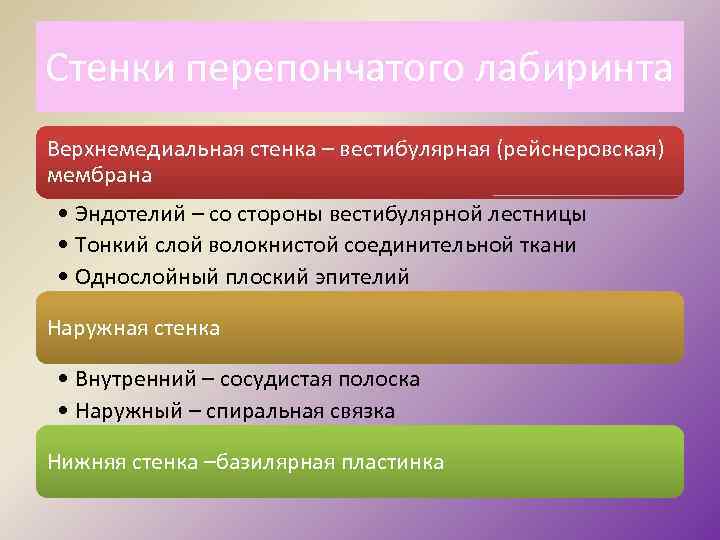 Стенки перепончатого лабиринта

Верхнемедиальная стенка – вестибулярная (рейснеровская) мембрана

• Эндотелий – со стороны вестибулярной лестницы
• Тонкий слой волокнистой соединительной ткани
• Однослойный плоский эпителий

Наружная стенка

• Внутренний – сосудистая полоска
• Наружный – спиральная связка

Нижняя стенка –базилярная пластинка